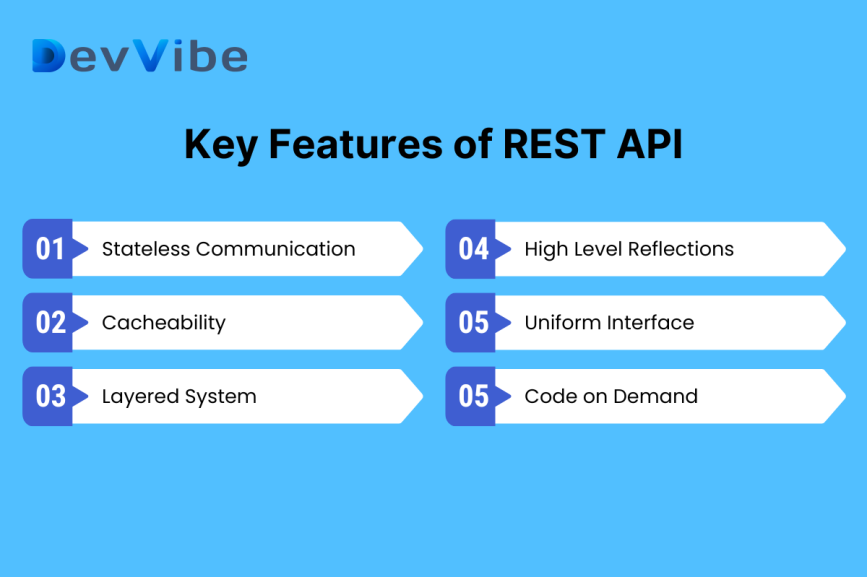 DevVibe

Key Features of REST API

01 Stateless Communication

02 Cacheability

03 Layered System

04 High Level Reflections

05 Uniform Interface

05 Code on Demand